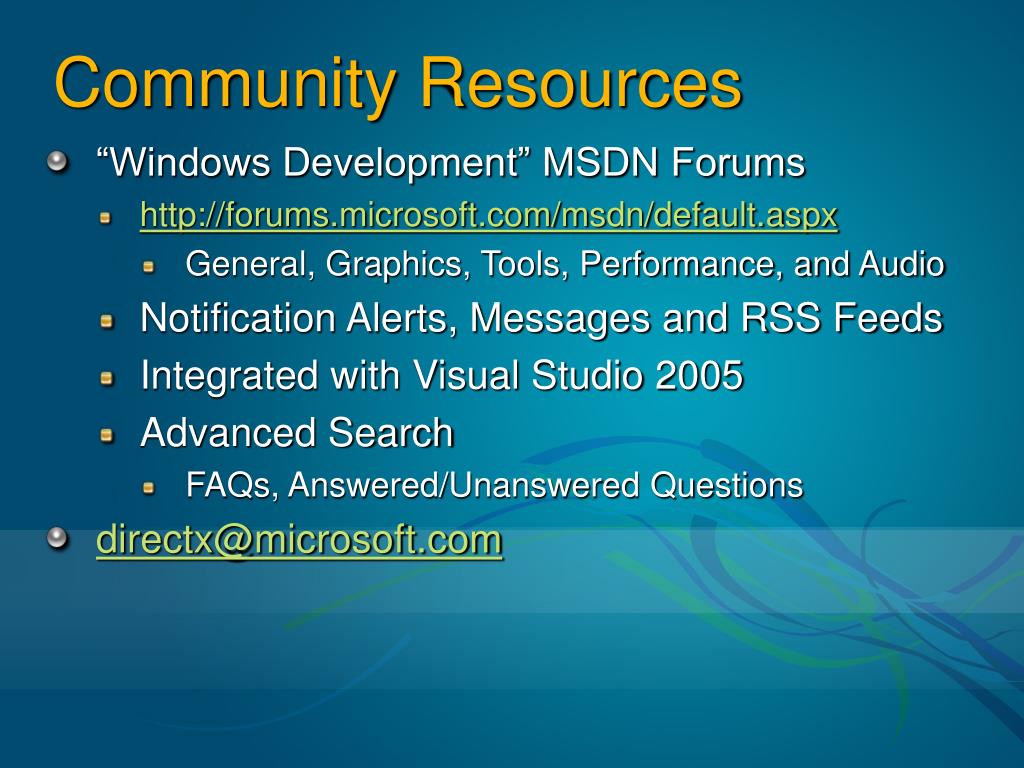 Community Resources

“Windows Development” MSDN Forums

http://forums.microsoft.com/msdn/default.aspx

General, Graphics, Tools, Performance, and Audio

Notification Alerts, Messages and RSS Feeds

Integrated with Visual Studio 2005

Advanced Search

FAQs, Answered/Unanswered Questions

directx@microsoft.com